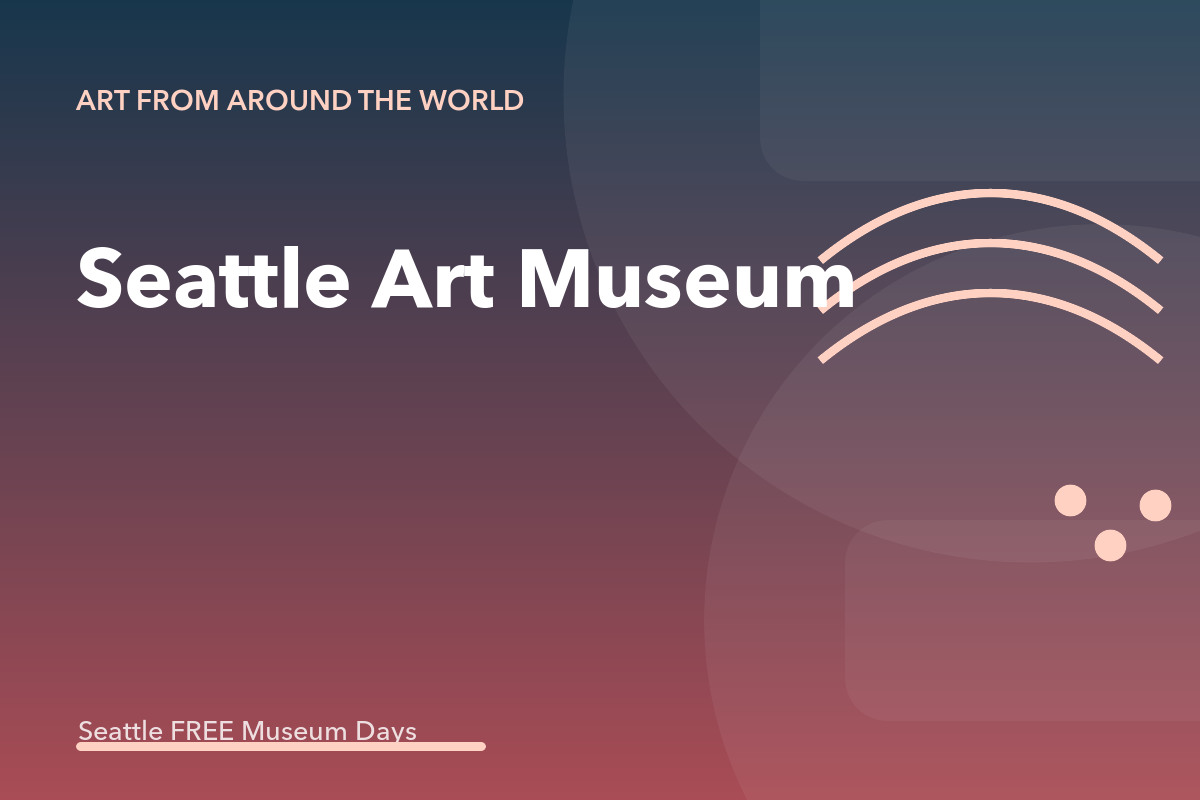 ART FROM AROUND THE WORLD

Seattle Art Museum

Seattle FREE Museum Days